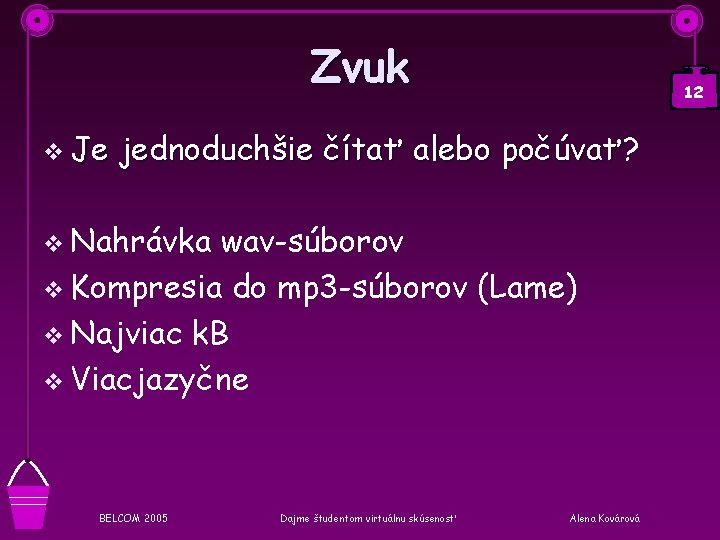 Zvuk

12

❖ Je jednoduchšie čítať alebo počúvať?

❖ Nahrávka wav-súborov
❖ Kompresia do mp3-súborov (Lame)
❖ Najviac kB
❖ Viacjazyčne

BELCOM 2005

Dajme študentom virtuálnu skúsenosť

Alena Kovárová